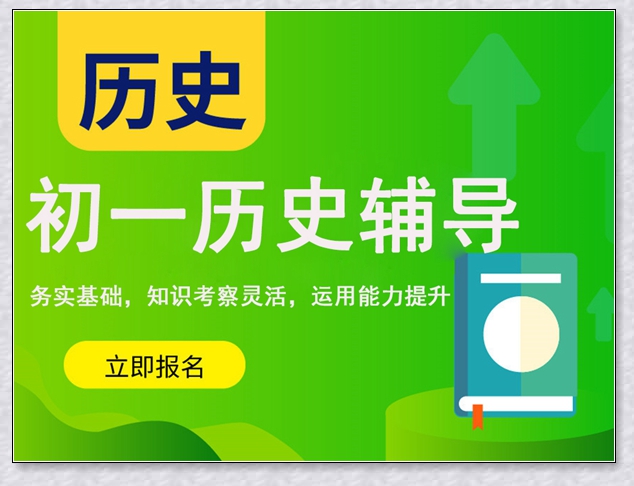 历史

初一历史辅导

务实基础，知识考察灵活，运用能力提升

立即报名